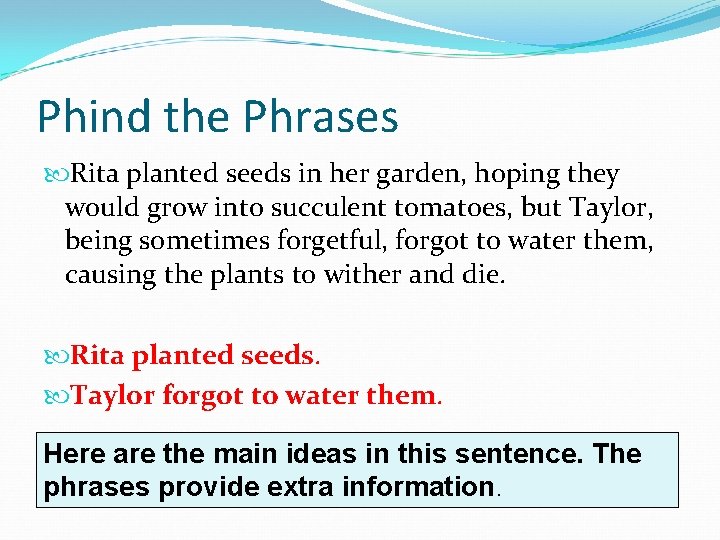 Phind the Phrases

Rita planted seeds in her garden, hoping they would grow into succulent tomatoes, but Taylor, being sometimes forgetful, forgot to water them, causing the plants to wither and die.

Rita planted seeds.

Taylor forgot to water them.

Here are the main ideas in this sentence. The phrases provide extra information.